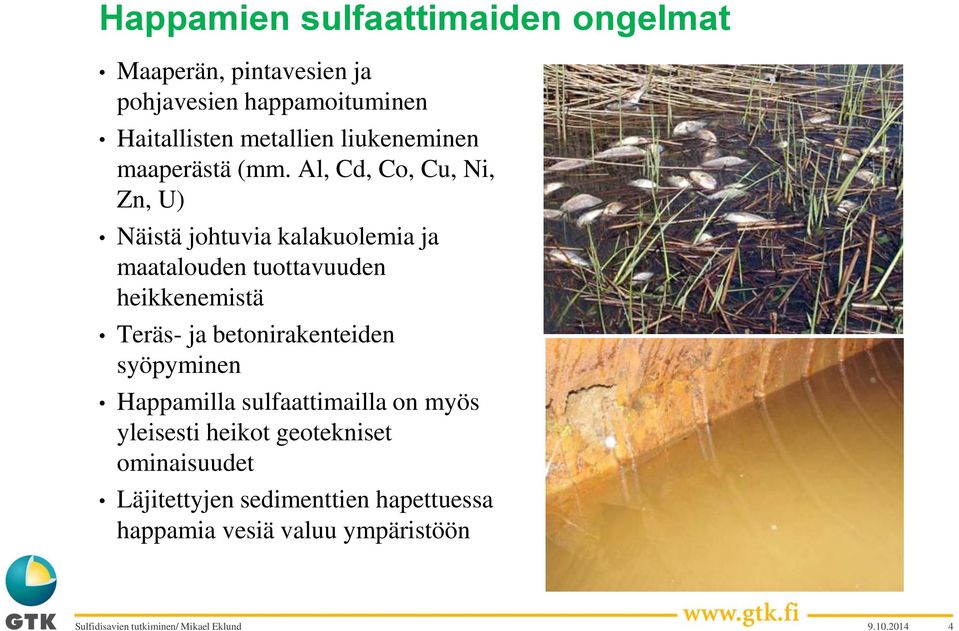 Happamien sulfaattimaiden ongelmat

• Maaperän, pintavesien ja pohjavesien happamoituminen
• Haitallisten metallien liukeneminen maaperästä (mm. Al, Cd, Co, Cu, Ni, Zn, U)
• Näistä johtuvia kalakuolemia ja maatalouden tuottavuuden heikkenemistä
• Teräs- ja betonirakenteiden syöpyminen
• Happamilla sulfaattimailla on myös yleisesti heikot geotekniset ominaisuudet
• Läjitettyjen sedimenttien hapettuessa happamia vesiä valuu ympäristöön

GTK

Sulfidisavien tutkiminen/ Mikael Eklund
www.gtk.fi
9.10.2014
4